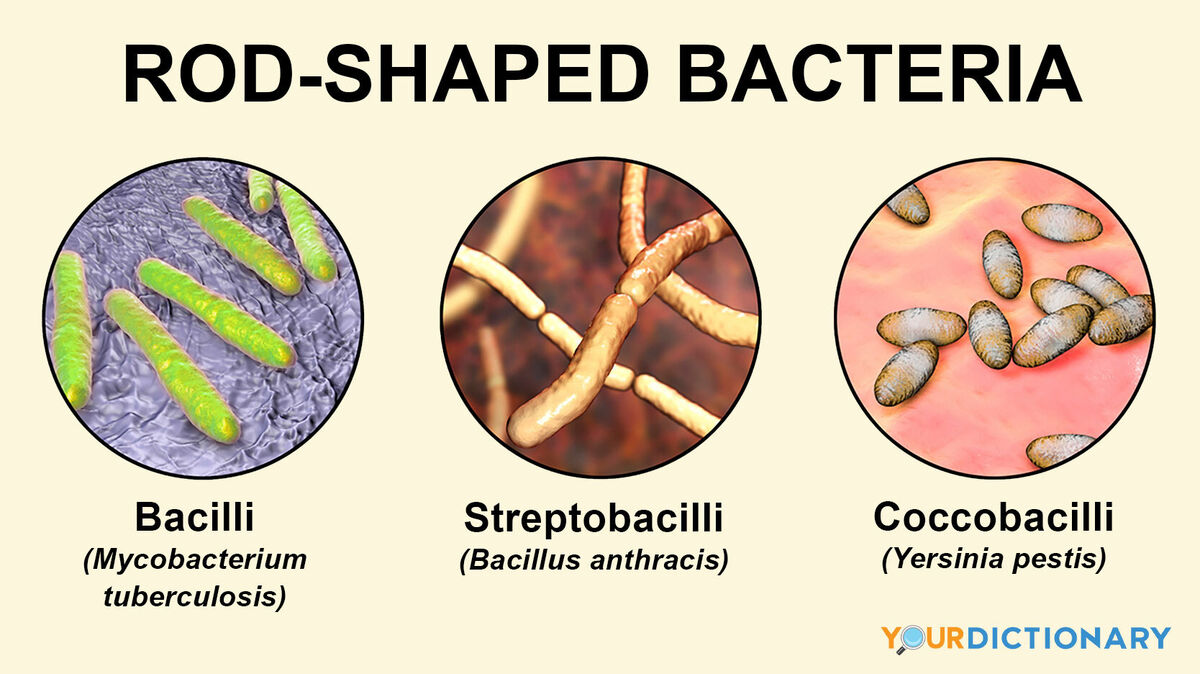 ROD-SHAPED BACTERIA

Bacilli
(Mycobacterium tuberculosis)

Streptobacilli
(Bacillus anthracis)

Coccobacilli
(Yersinia pestis)

YOURDICTIONARY